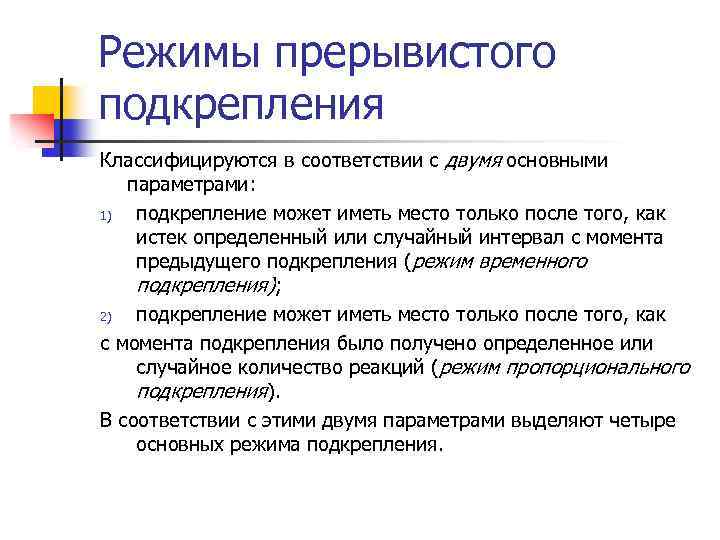 Режимы прерывистого подкрепления

Классифицируются в соответствии с двумя основными параметрами:

1) подкрепление может иметь место только после того, как истек определенный или случайный интервал с момента предыдущего подкрепления (режим временного подкрепления);

2) подкрепление может иметь место только после того, как

с момента подкрепления было получено определенное или случайное количество реакций (режим пропорционального подкрепления).

В соответствии с этими двумя параметрами выделяют четыре основных режима подкрепления.